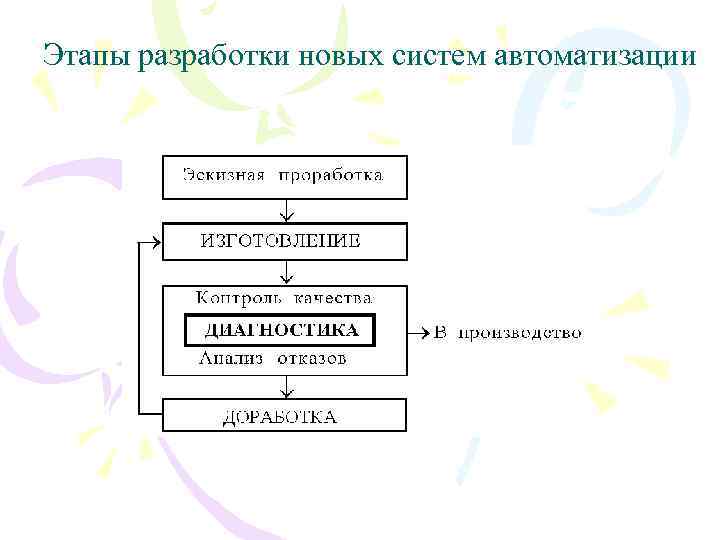 Этапы разработки новых систем автоматизации

Эскизная проработка

ИЗГОТОВЛЕНИЕ

Контроль качества

ДИАГНОСТИКА

Анализ отказов

В производство

ДОРАБОТКА